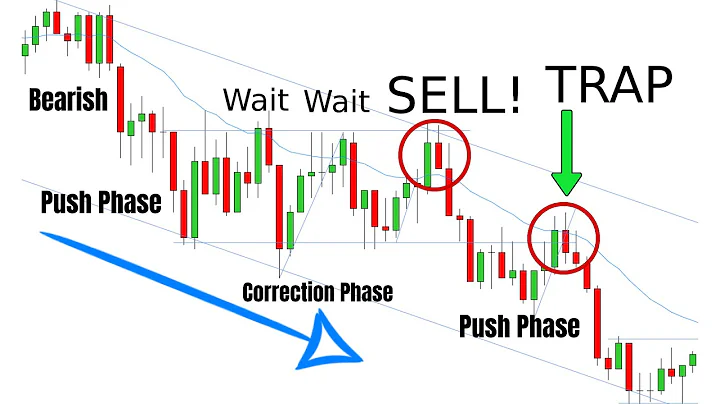 Bearish

Wait Wait

SELL!

TRAP

Push Phase

Correction Phase

Push Phase